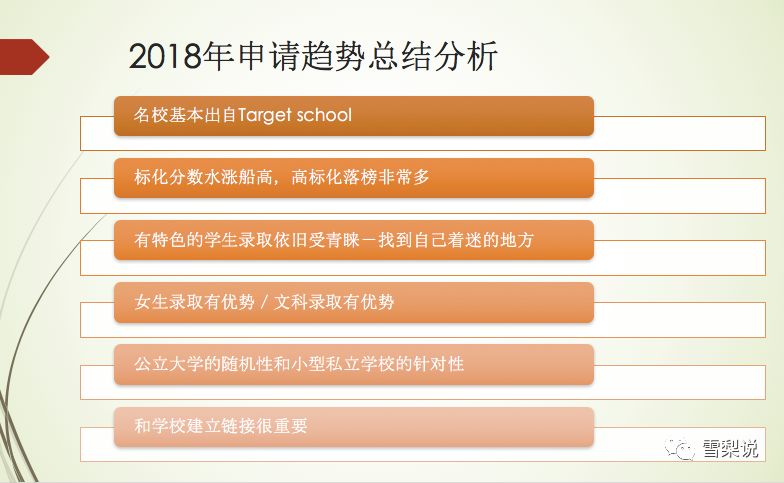 2018年申请趋势总结分析

名校基本出自Target school

标化分数水涨船高，高标化落榜非常多

有特色的学生录取依旧受青睐－找到自己着迷的地方

女生录取有优势 / 文科录取有优势

公立大学的随机性和小型私立学校的针对性

和学校建立链接很重要

雪梨说